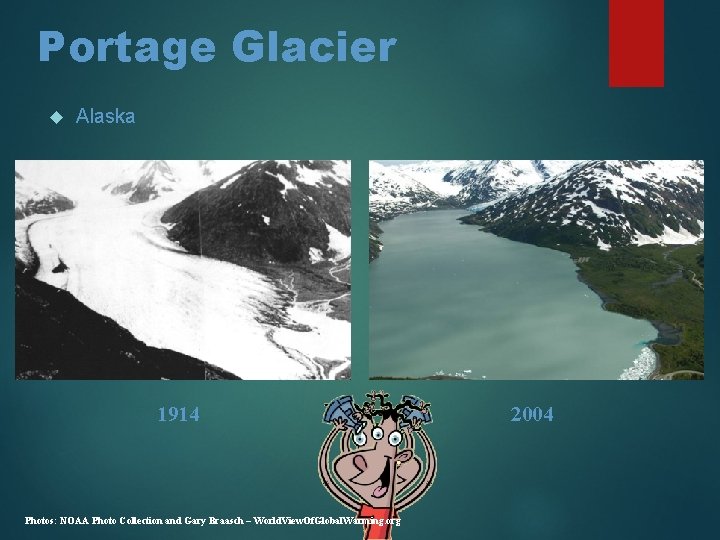 Portage Glacier

◆ Alaska

1914

2004

Photos: NOAA Photo Collection and Gary Braasch – WorldViewOfGlobalWarming.org